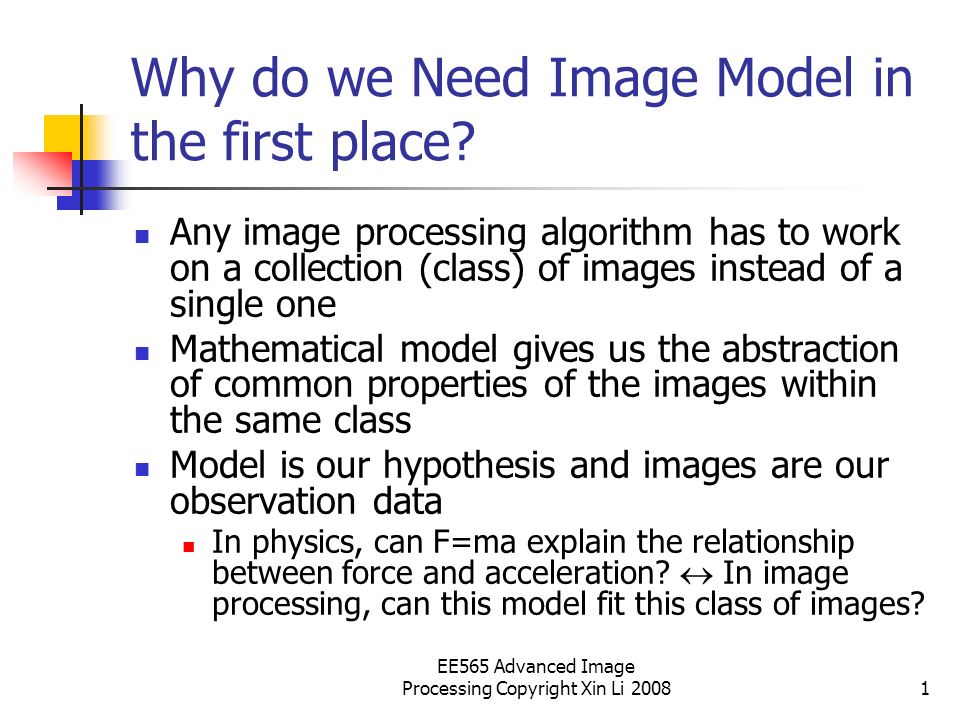 Why do we Need Image Model in the first place?

- Any image processing algorithm has to work on a collection (class) of images instead of a single one
- Mathematical model gives us the abstraction of common properties of the images within the same class
- Model is our hypothesis and images are our observation data
  - In physics, can F=ma explain the relationship between force and acceleration? $\leftrightarrow$ In image processing, can this model fit this class of images?

EE565 Advanced Image Processing Copyright Xin Li 2008

1